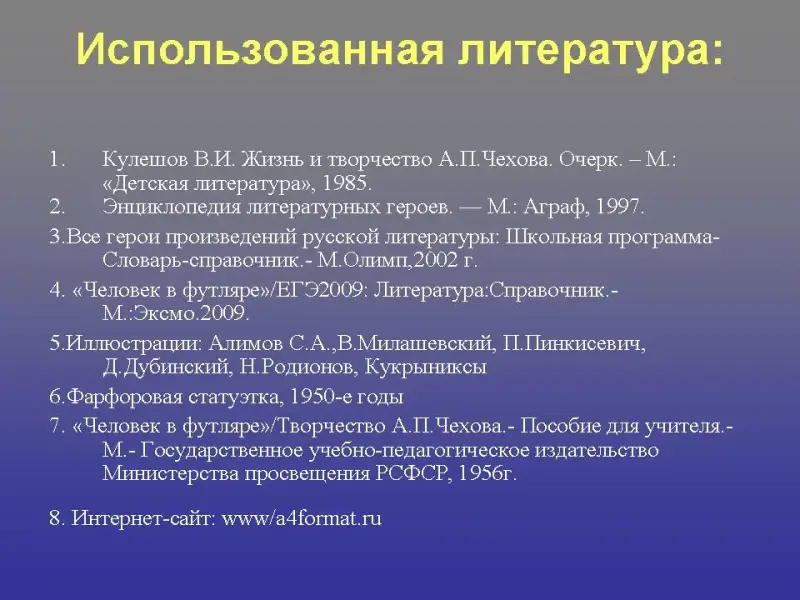 Использованная литература:

1. Кулешов В.И. Жизнь и творчество А.П.Чехова. Очерк. – М.: «Детская литература», 1985.
2. Энциклопедия литературных героев. — М.: Аграф, 1997.

3.Все герои произведений русской литературы: Школьная программа-Словарь-справочник.- М.Олимп,2002 г.

4. «Человек в футляре»/ЕГЭ2009: Литература:Справочник.- М.:Эксмо.2009.

5.Иллюстрации: Алимов С.А.,В.Милашевский, П.Пинкисевич, Д.Дубинский, Н.Родионов, Кукрыниксы

6.Фарфоровая статуэтка, 1950-е годы

7. «Человек в футляре»/Творчество А.П.Чехова.- Пособие для учителя.- М.- Государственное учебно-педагогическое издательство Министерства просвещения РСФСР, 1956г.

8. Интернет-сайт: www/a4format.ru